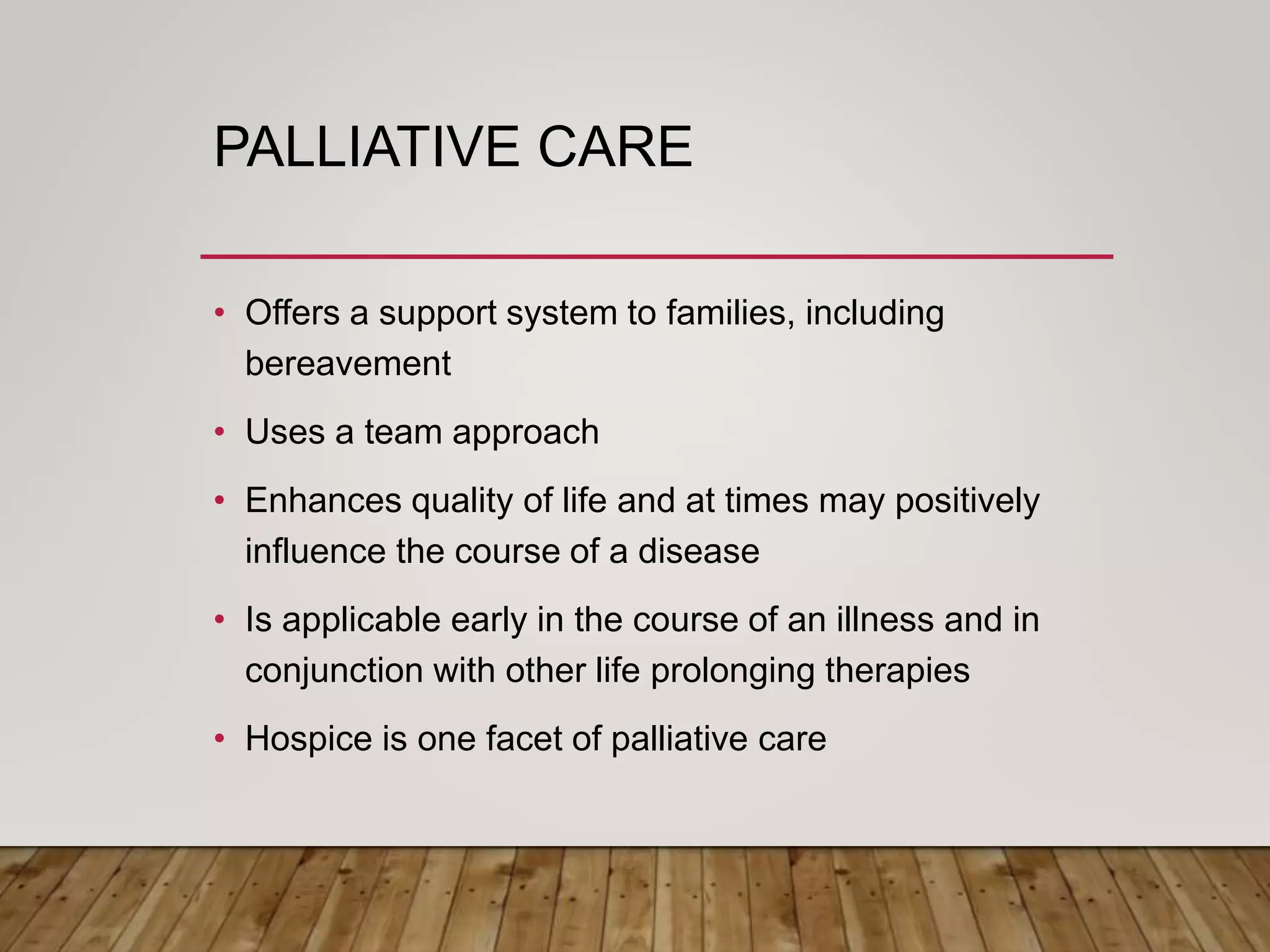 PALLIATIVE CARE

• Offers a support system to families, including bereavement

• Uses a team approach

• Enhances quality of life and at times may positively influence the course of a disease

• Is applicable early in the course of an illness and in conjunction with other life prolonging therapies

• Hospice is one facet of palliative care